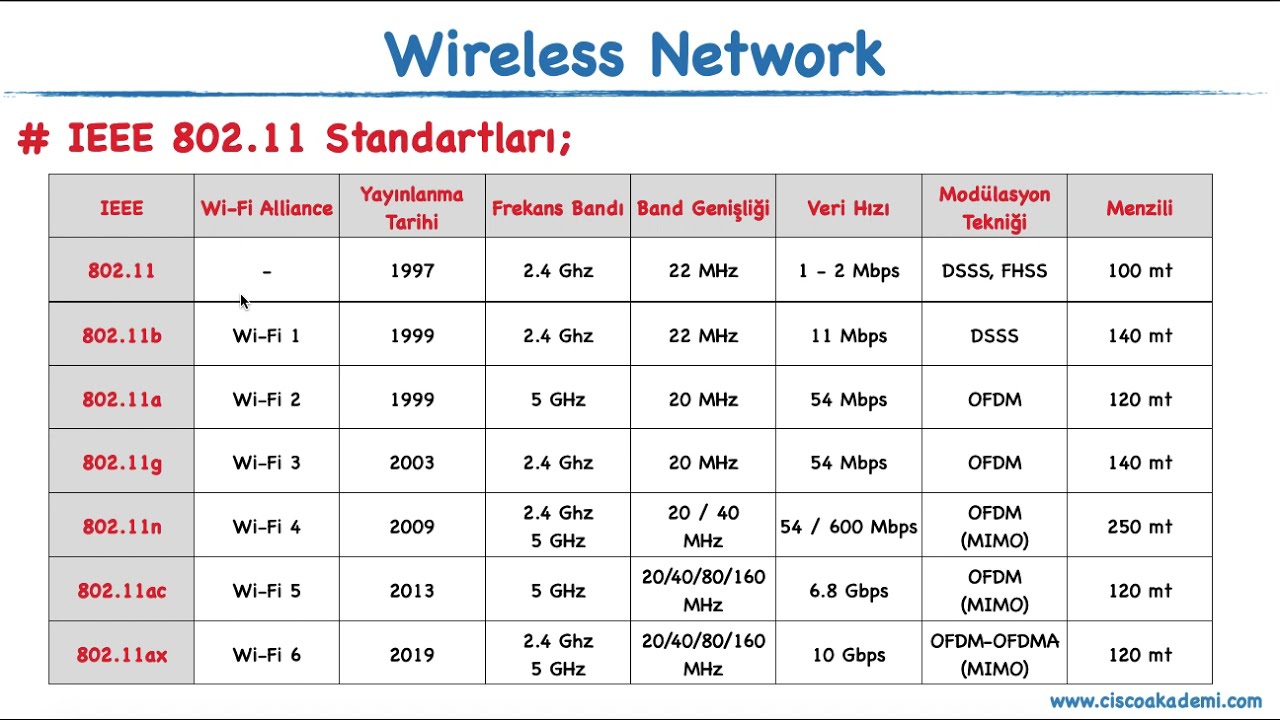 Wireless Network

# IEEE 802.11 Standartları;

| IEEE | Wi-Fi Alliance | Yayınlanma Tarihi | Frekans Bandı | Band Genişliği | Veri Hızı | Modülasyon Tekniği | Menzili |
|---|---|---|---|---|---|---|---|
| 802.11 | - | 1997 | 2.4 Ghz | 22 MHz | 1 - 2 Mbps | DSSS, FHSS | 100 mt |
| 802.11b | Wi-Fi 1 | 1999 | 2.4 Ghz | 22 MHz | 11 Mbps | DSSS | 140 mt |
| 802.11a | Wi-Fi 2 | 1999 | 5 GHz | 20 MHz | 54 Mbps | OFDM | 120 mt |
| 802.11g | Wi-Fi 3 | 2003 | 2.4 Ghz | 20 MHz | 54 Mbps | OFDM | 140 mt |
| 802.11n | Wi-Fi 4 | 2009 | 2.4 Ghz 5 GHz | 20 / 40 MHz | 54 / 600 Mbps | OFDM (MIMO) | 250 mt |
| 802.11ac | Wi-Fi 5 | 2013 | 5 GHz | 20/40/80/160 MHz | 6.8 Gbps | OFDM (MIMO) | 120 mt |
| 802.11ax | Wi-Fi 6 | 2019 | 2.4 Ghz 5 GHz | 20/40/80/160 MHz | 10 Gbps | OFDM-OFDMA (MIMO) | 120 mt |

www.ciscoakademi.com